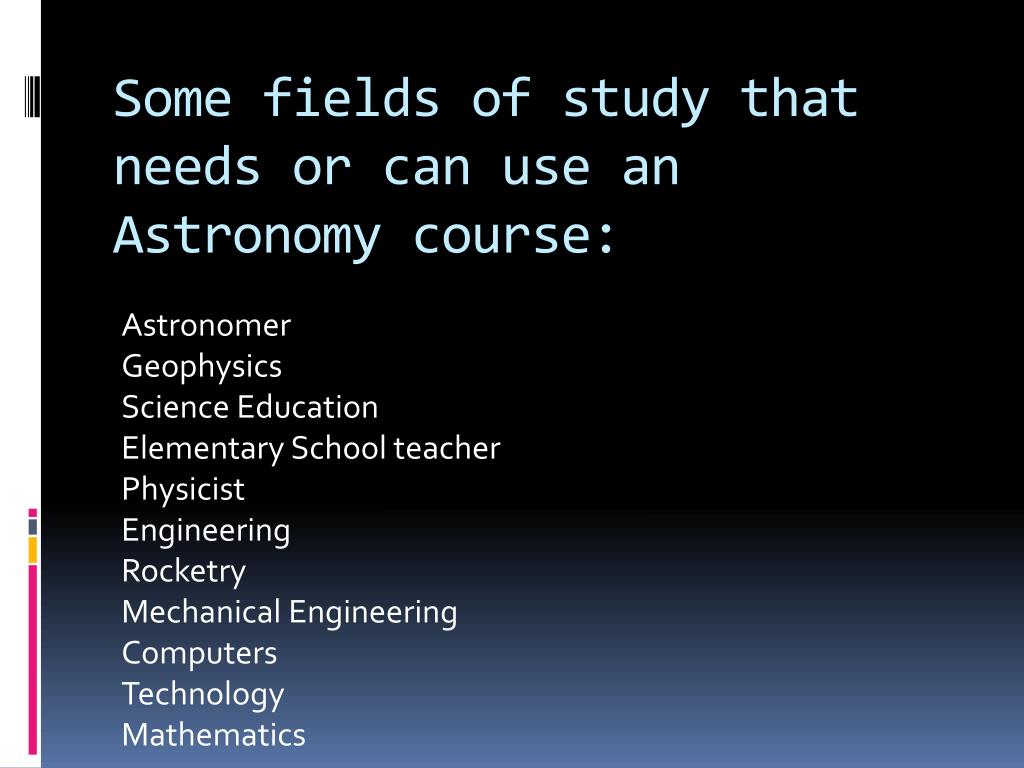 Some fields of study that needs or can use an Astronomy course:

Astronomer
Geophysics
Science Education
Elementary School teacher
Physicist
Engineering
Rocketry
Mechanical Engineering
Computers
Technology
Mathematics